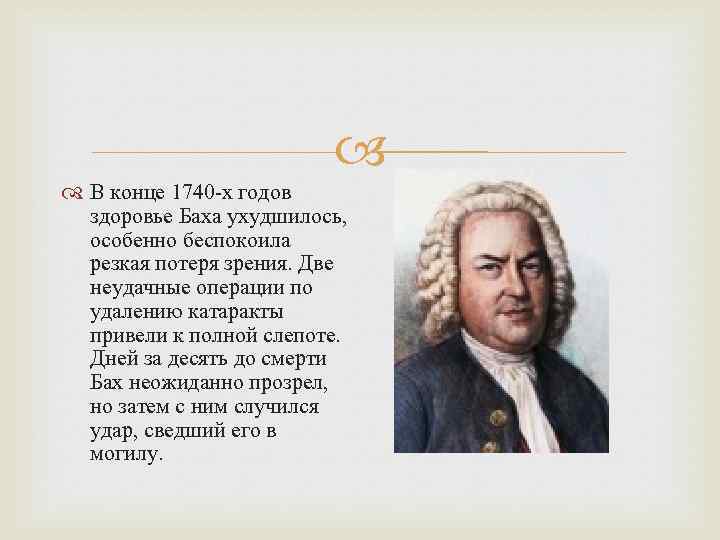 В конце 1740-х годов здоровье Баха ухудшилось, особенно беспокоила резкая потеря зрения. Две неудачные операции по удалению катаракты привели к полной слепоте. Дней за десять до смерти Бах неожиданно прозрел, но затем с ним случился удар, сведший его в могилу.